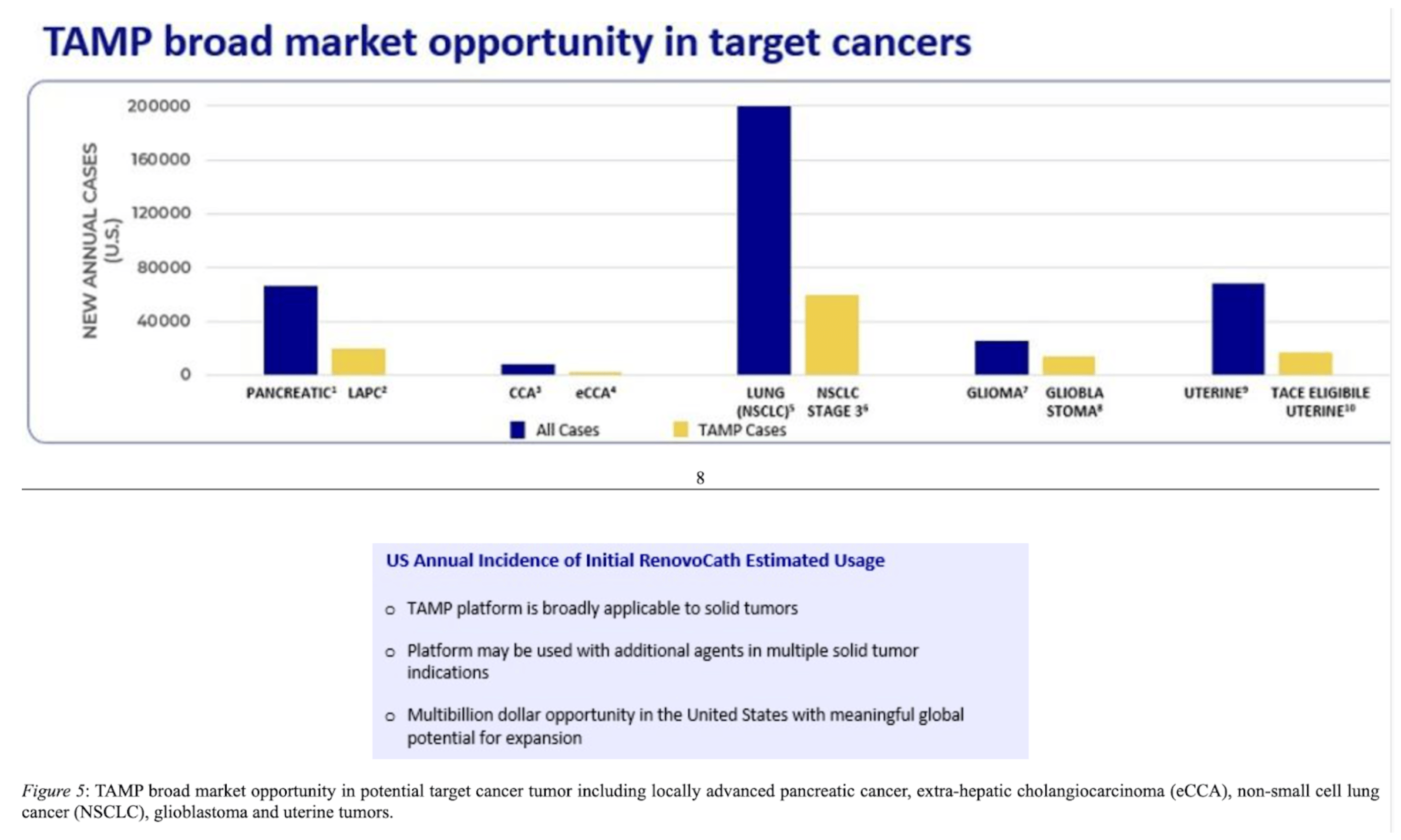 TAMP broad market opportunity in target cancers

NEW ANNUAL CASES (U.S.)

200000
160000
120000
80000
40000
0

PANCREATIC$^1$ LAPC$^2$ CCA$^3$ eCCA$^4$ LUNG (NSCLC)$^5$ NSCLC STAGE 3$^6$ GLIOMA$^7$ GLIOBLA STOMA$^8$ UTERINE$^9$ TACE ELIGIBILE UTERINE$^{10}$

All Cases TAMP Cases

8

US Annual Incidence of Initial RenovoCath Estimated Usage

o TAMP platform is broadly applicable to solid tumors

o Platform may be used with additional agents in multiple solid tumor indications

o Multibillion dollar opportunity in the United States with meaningful global potential for expansion

Figure 5: TAMP broad market opportunity in potential target cancer tumor including locally advanced pancreatic cancer, extra-hepatic cholangiocarcinoma (eCCA), non-small cell lung cancer (NSCLC), glioblastoma and uterine tumors.